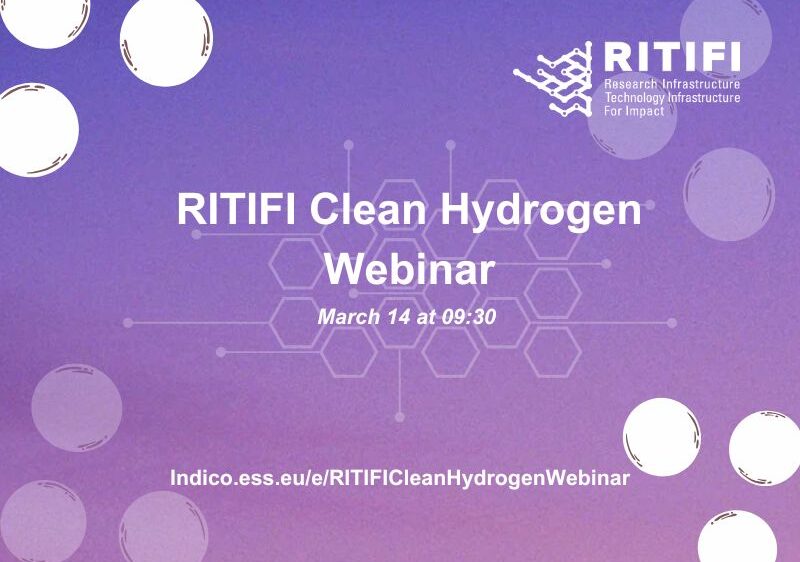 RITIFI
Research Infrastructure
Technology Infrastructure
For Impact

RITIFI Clean Hydrogen Webinar

March 14 at 09:30

Indico.ess.eu/e/RITIFICleanHydrogenWebinar